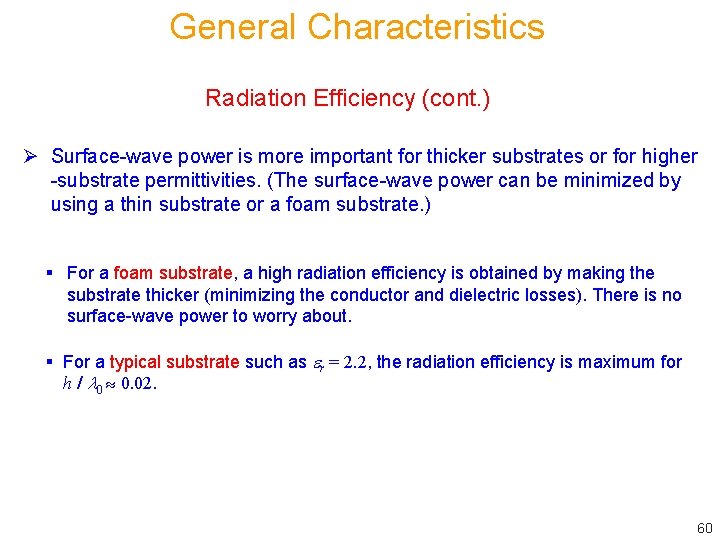 General Characteristics

Radiation Efficiency (cont.)

➢ Surface-wave power is more important for thicker substrates or for higher -substrate permittivities. (The surface-wave power can be minimized by using a thin substrate or a foam substrate.)

▪ For a foam substrate, a high radiation efficiency is obtained by making the substrate thicker (minimizing the conductor and dielectric losses). There is no surface-wave power to worry about.

▪ For a typical substrate such as $\varepsilon_r = 2.2$, the radiation efficiency is maximum for $h / \lambda_0 \approx 0.02$.

60